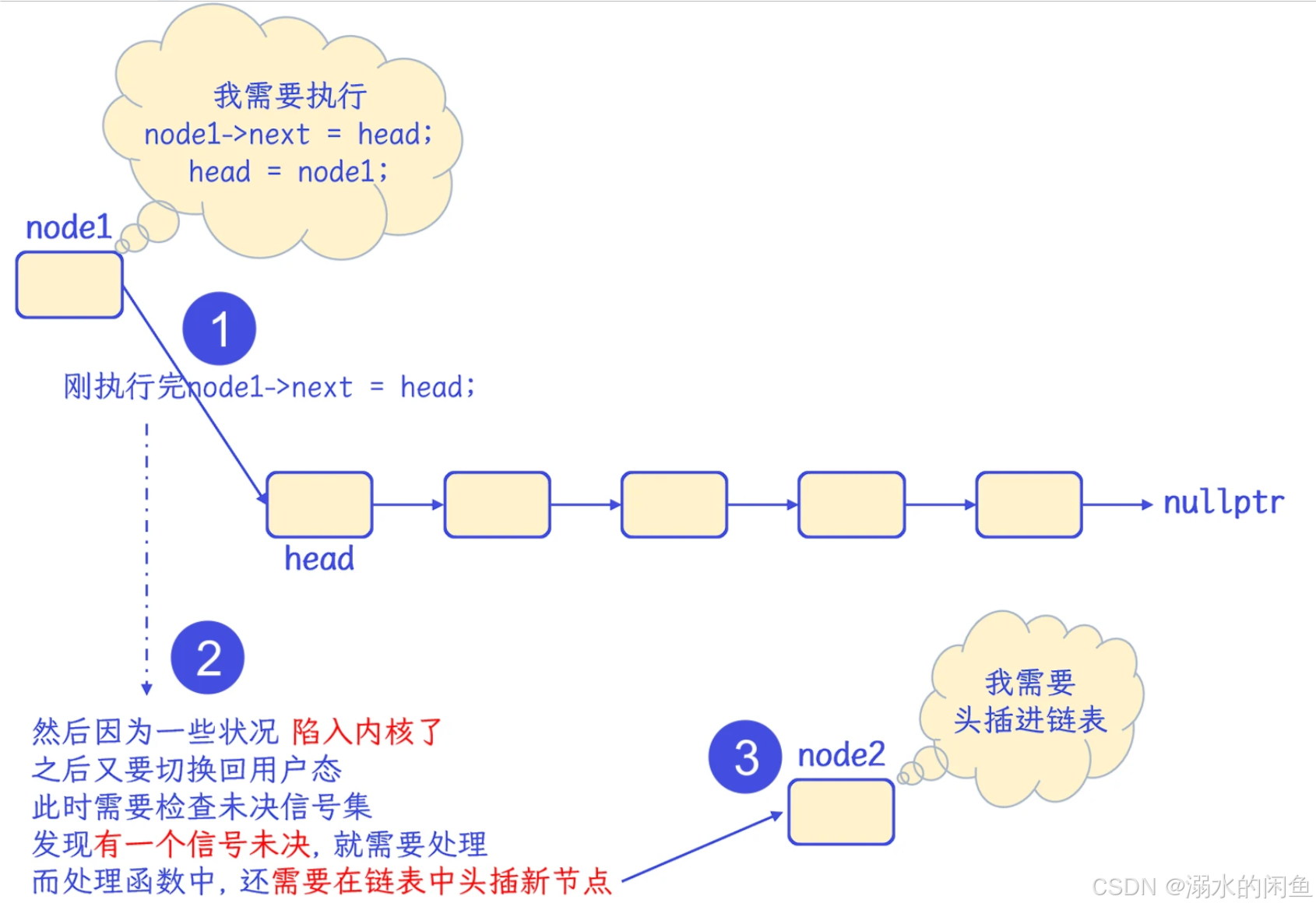 我需要执行
node1->next = head;
head = node1;

node1

1

刚执行完node1->next = head;

head

nullptr

2

然后因为一些状况 陷入内核了
之后又要切换回用户态
此时需要检查未决信号集
发现有一个信号未决，就需要处理
而处理函数中，还需要在链表中头插新节点

3

node2

我需要
头插进链表

CSDN @溺水的闲鱼